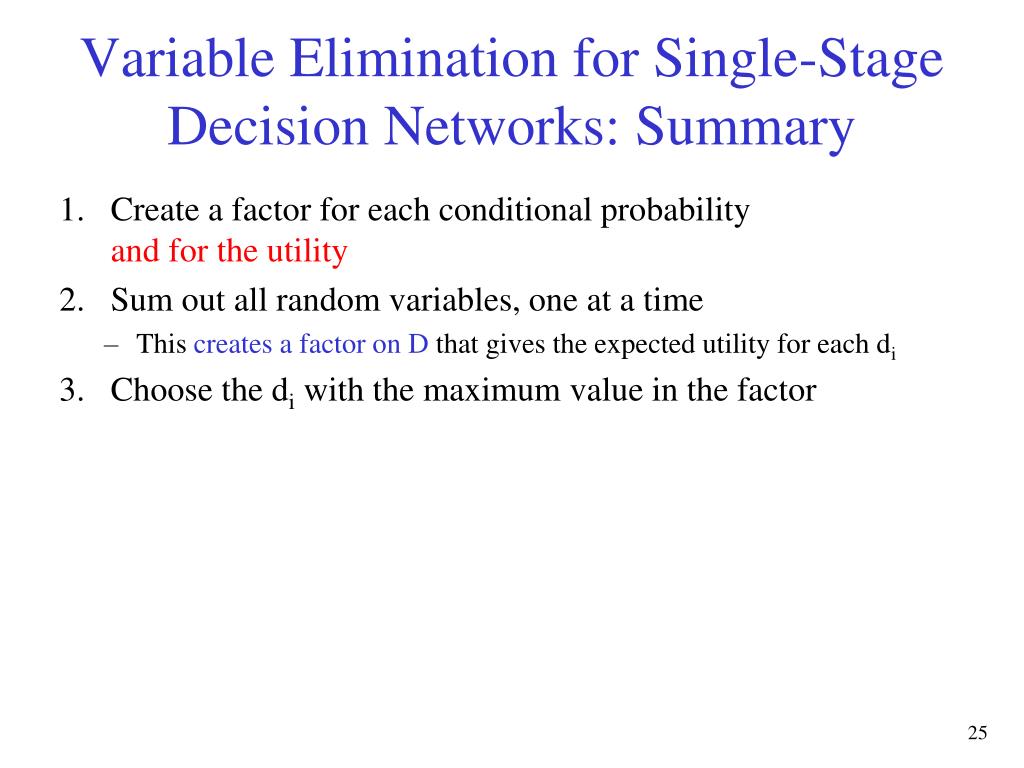 Variable Elimination for Single-Stage Decision Networks: Summary

1. Create a factor for each conditional probability and for the utility

2. Sum out all random variables, one at a time

– This creates a factor on D that gives the expected utility for each $d_i$

3. Choose the $d_i$ with the maximum value in the factor

25